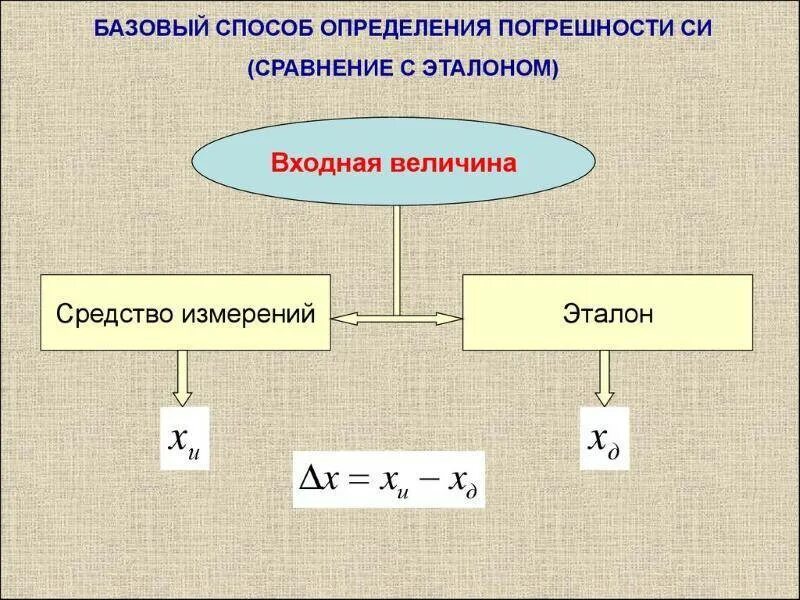 БАЗОВЫЙ СПОСОБ ОПРЕДЕЛЕНИЯ ПОГРЕШНОСТИ СИ
(СРАВНЕНИЕ С ЭТАЛОНОМ)

Входная величина

Средство измерений

Эталон

$x_и$

$x_д$

$\Delta x = x_и - x_д$